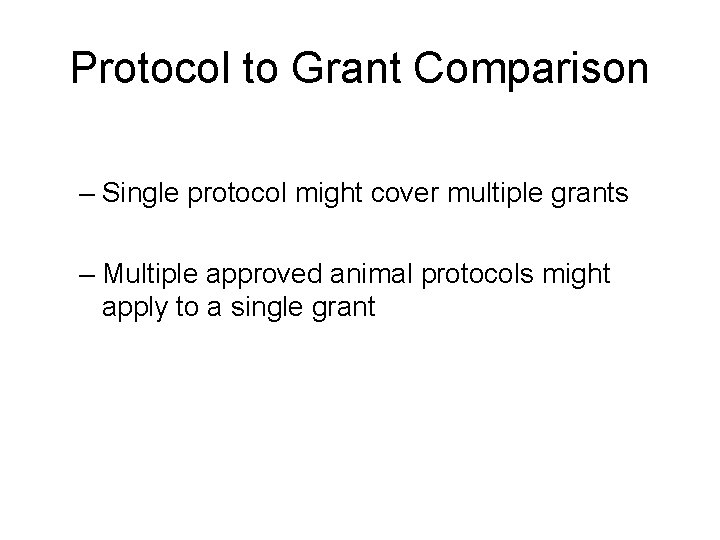 Protocol to Grant Comparison

– Single protocol might cover multiple grants

– Multiple approved animal protocols might apply to a single grant